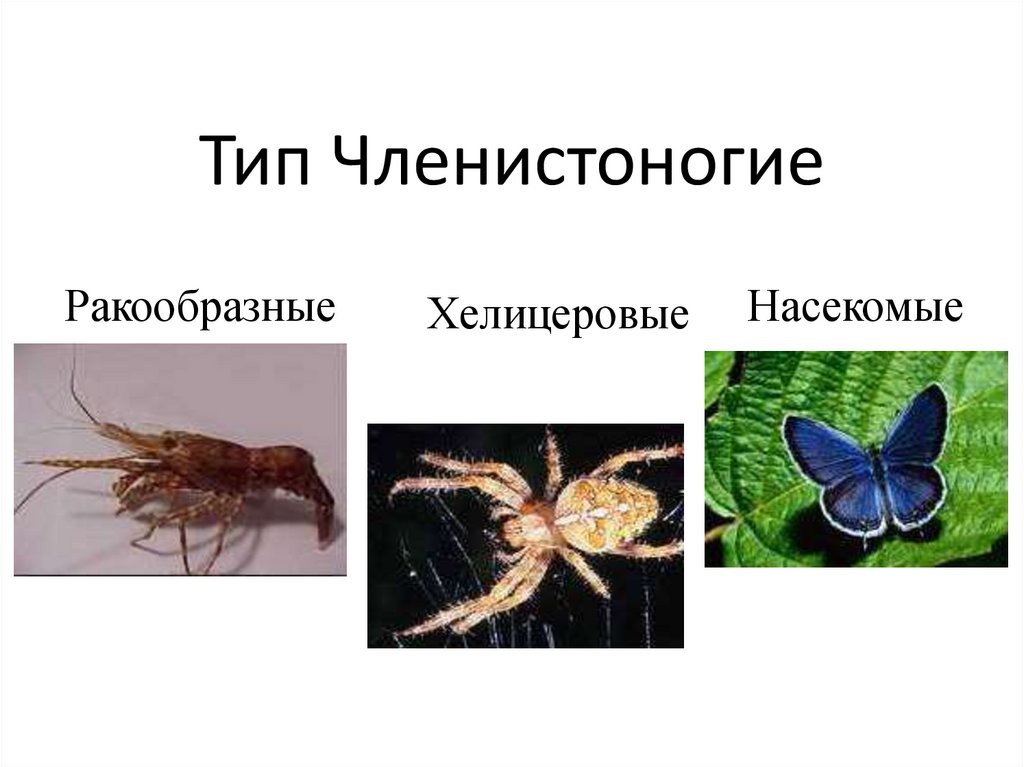 Тип Членистоногие

Ракообразные

Хелицеровые

Насекомые